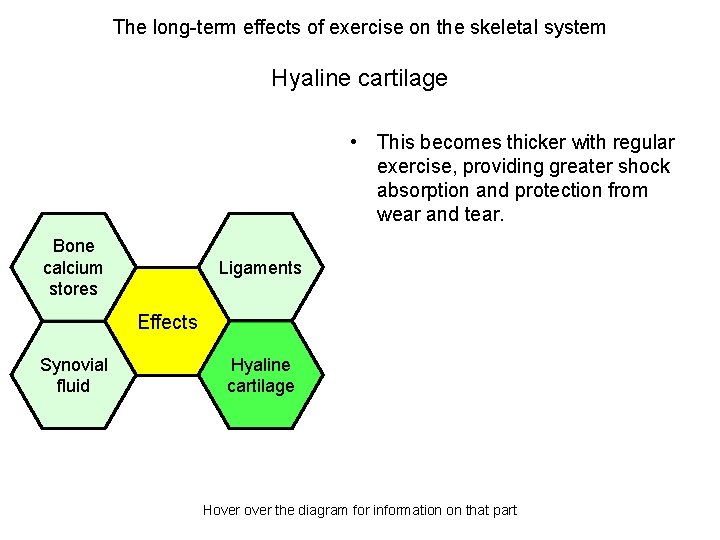 The long-term effects of exercise on the skeletal system

Hyaline cartilage

• This becomes thicker with regular exercise, providing greater shock absorption and protection from wear and tear.

Bone calcium stores

Ligaments

Effects

Synovial fluid

Hyaline cartilage

Hover over the diagram for information on that part